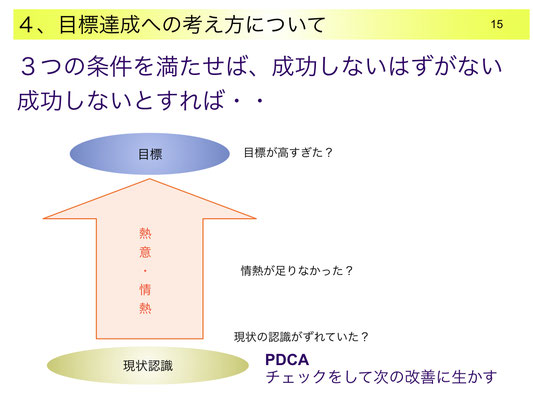 4、目標達成への考え方について

15

３つの条件を満たせば、成功しないはずがない
成功しないとすれば・・

目標

目標が高すぎた？

熱意・情熱

情熱が足りなかった？

現状の認識がずれていた？

現状認識

PDCA
チェックをして次の改善に生かす